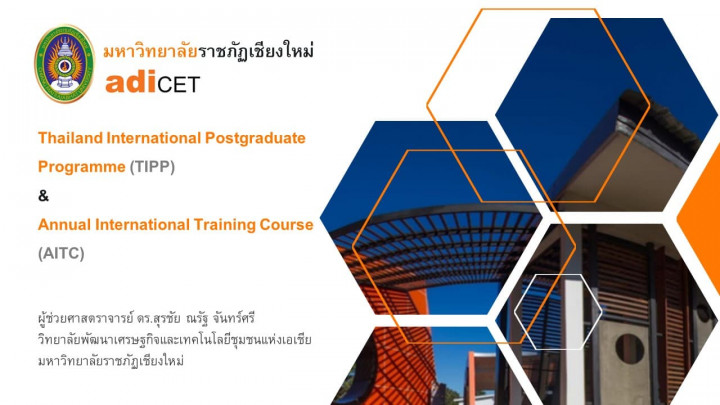 มหาวิทยาลัยราชภัฏเชียงใหม่
adiCET

Thailand International Postgraduate Programme (TIPP)
&
Annual International Training Course (AITC)

ผู้ช่วยศาสตราจารย์ ดร.สุรชัย ณรัฐ จันทร์ศรี
วิทยาลัยพัฒนาเศรษฐกิจและเทคโนโลยีชุมชนแห่งเอเชีย
มหาวิทยาลัยราชภัฏเชียงใหม่